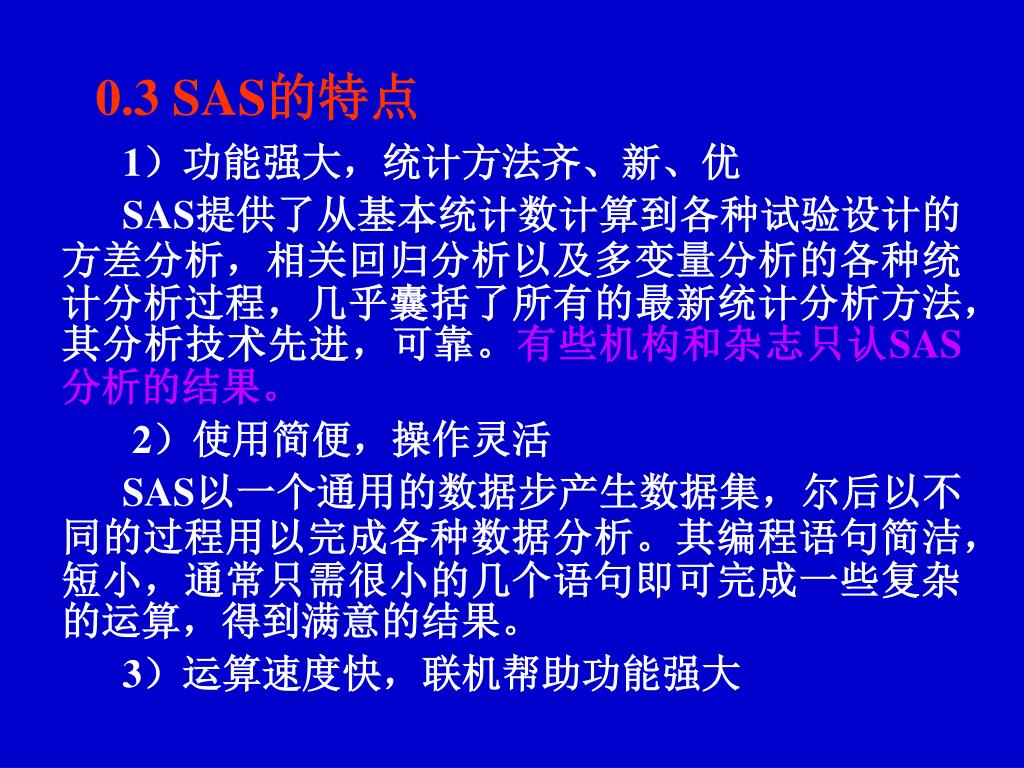 0.3 SAS的特点

1）功能强大，统计方法齐、新、优

SAS提供了从基本统计数计算到各种试验设计的方差分析，相关回归分析以及多变量分析的各种统计分析过程，几乎囊括了所有的最新统计分析方法，其分析技术先进，可靠。有些机构和杂志只认SAS分析的结果。

2）使用简便，操作灵活

SAS以一个通用的数据步产生数据集，尔后以不同的过程用以完成各种数据分析。其编程语句简洁，短小，通常只需很小的几个语句即可完成一些复杂的运算，得到满意的结果。

3）运算速度快，联机帮助功能强大